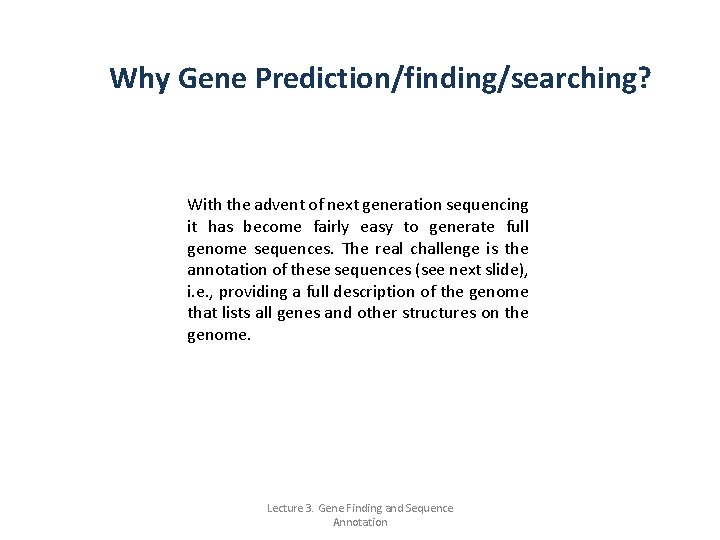 Why Gene Prediction/finding/searching?

With the advent of next generation sequencing it has become fairly easy to generate full genome sequences. The real challenge is the annotation of these sequences (see next slide), i.e., providing a full description of the genome that lists all genes and other structures on the genome.

Lecture 3. Gene Finding and Sequence Annotation